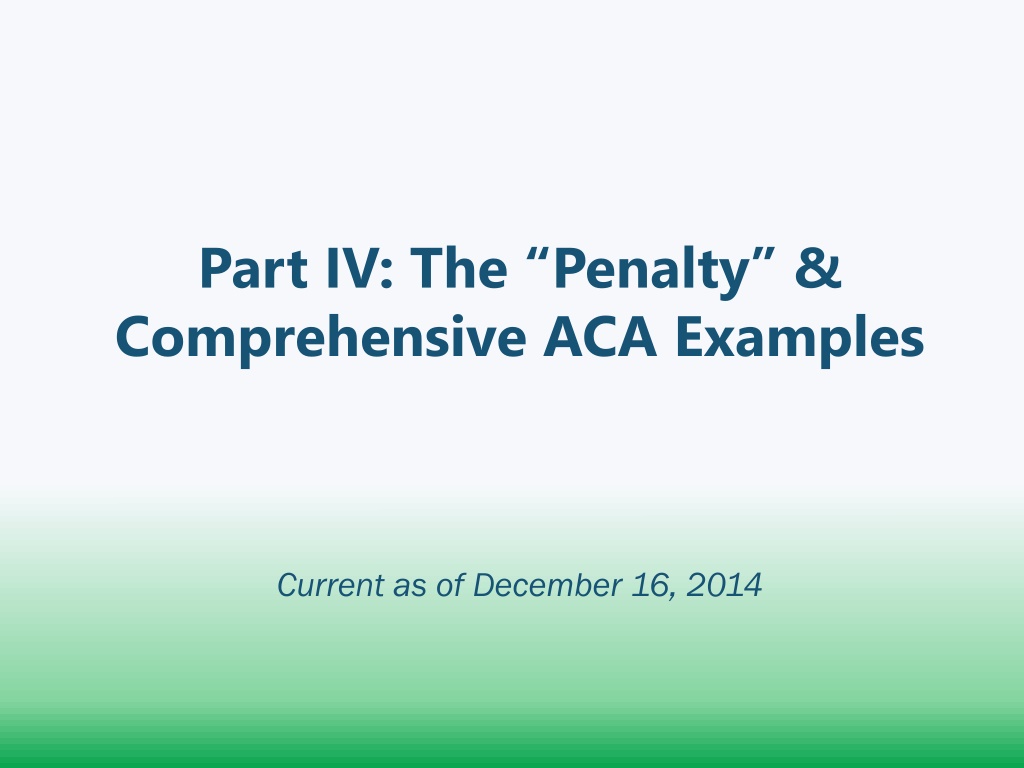 Part IV: The “Penalty” & Comprehensive ACA Examples

Current as of December 16, 2014